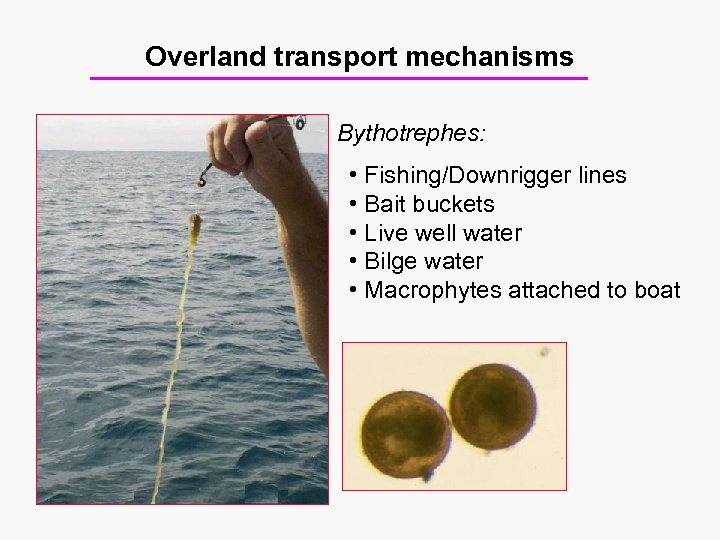 Overland transport mechanisms

Bythotrephes:

• Fishing/Downrigger lines
• Bait buckets
• Live well water
• Bilge water
• Macrophytes attached to boat